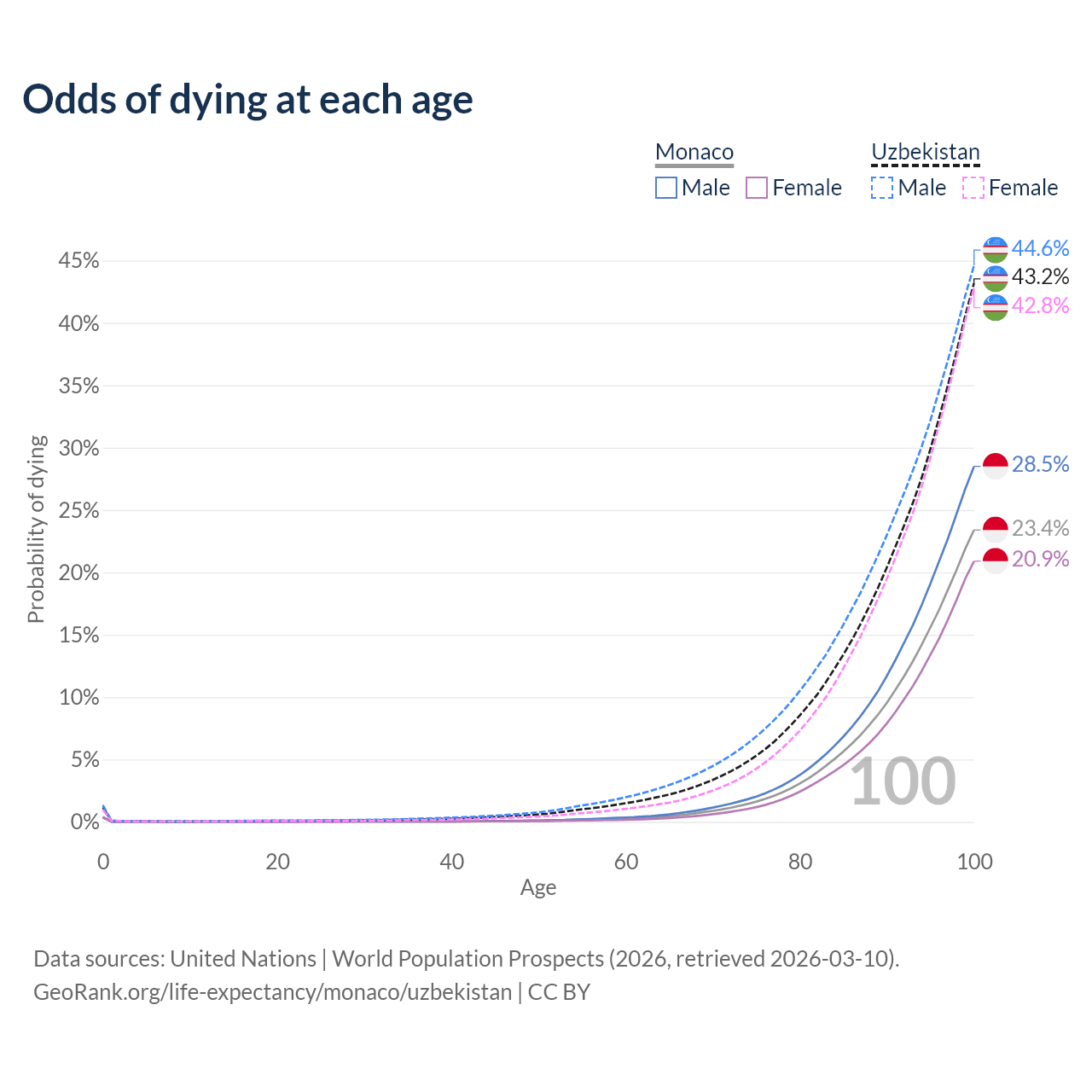 Odds of dying at each age

Monaco
Male Female

Uzbekistan
Male Female

45%
40%
35%
30%
25%
20%
15%
10%
5%
0%

Probability of dying

44.6%
43.2%
42.8%
28.5%
23.4%
20.9%

100

0
20
40
60
80
100
Age

Data sources: United Nations | World Population Prospects (2026, retrieved 2026-03-10).
GeoRank.org/life-expectancy/monaco/uzbekistan | CC BY